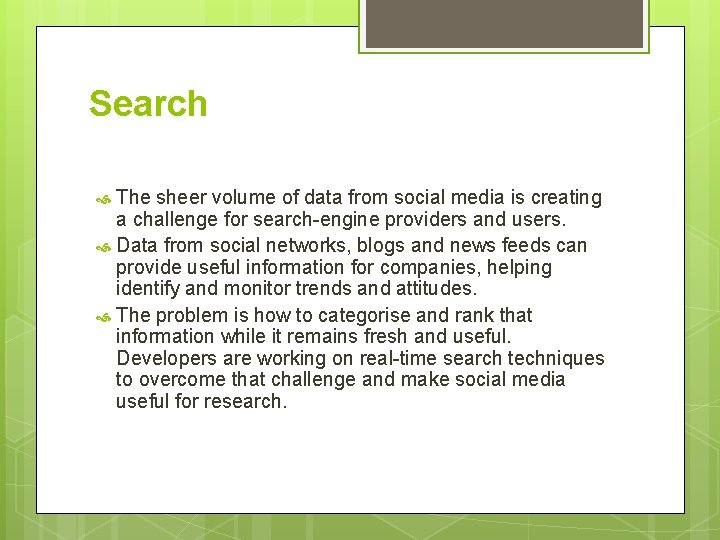 Search

The sheer volume of data from social media is creating a challenge for search-engine providers and users.

Data from social networks, blogs and news feeds can provide useful information for companies, helping identify and monitor trends and attitudes.

The problem is how to categorise and rank that information while it remains fresh and useful. Developers are working on real-time search techniques to overcome that challenge and make social media useful for research.